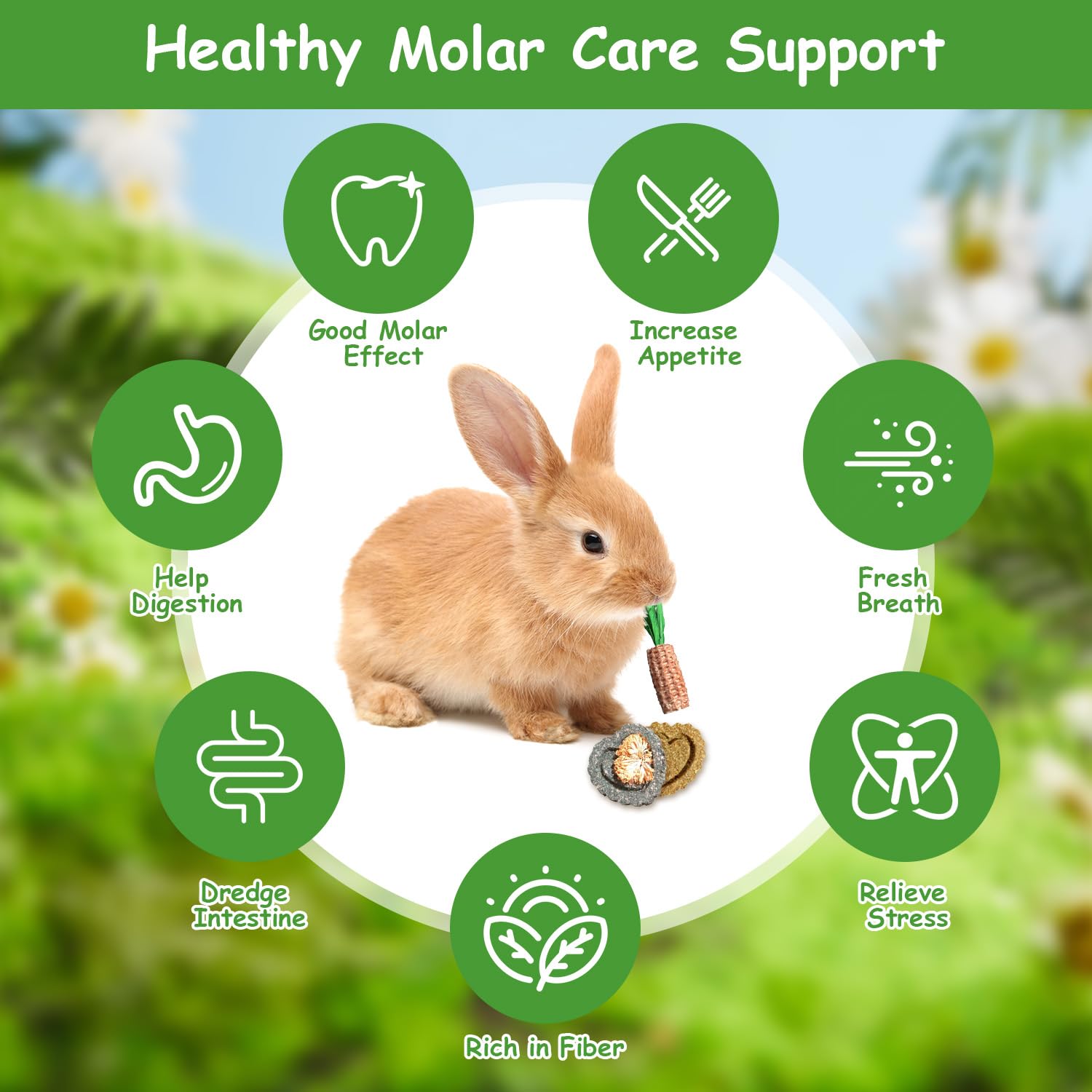 Healthy Molar Care Support

Good Molar Effect

Increase Appetite

Help Digestion

Fresh Breath

Dredge Intestine

Relieve Stress

Rich in Fiber